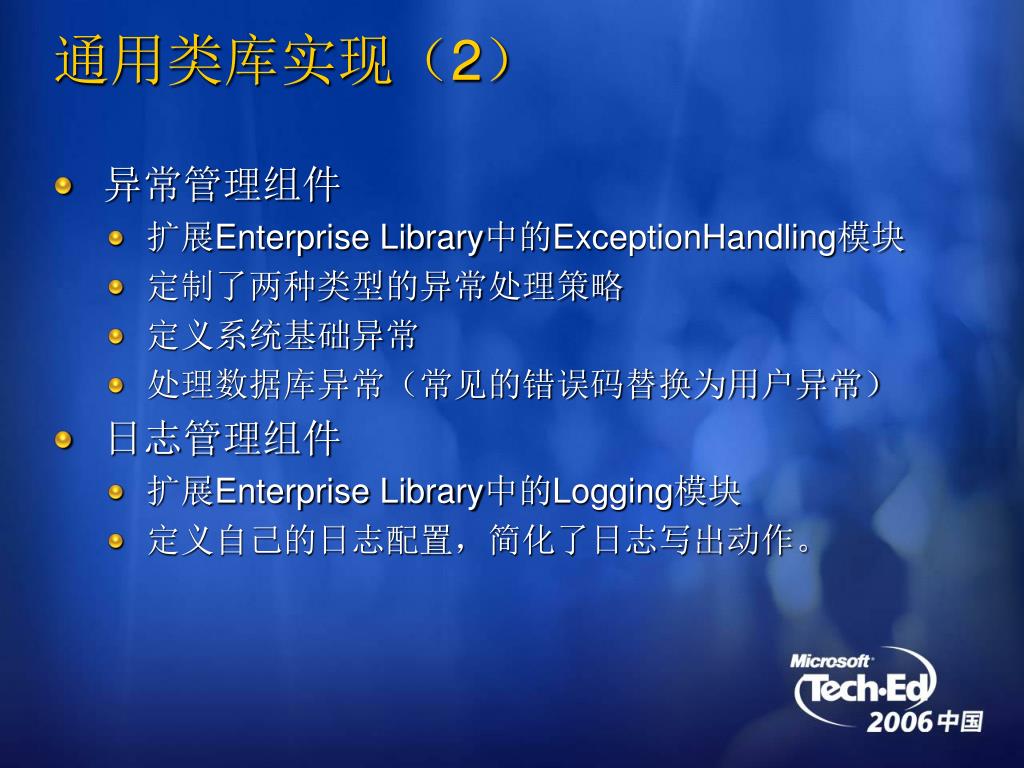 通用类库实现（2）

异常管理组件

扩展Enterprise Library中的ExceptionHandling模块

定制了两种类型的异常处理策略

定义系统基础异常

处理数据库异常（常见的错误码替换为用户异常）

日志管理组件

扩展Enterprise Library中的Logging模块

定义自己的日志配置，简化了日志写出动作。

Microsoft Tech·Ed 2006 中国